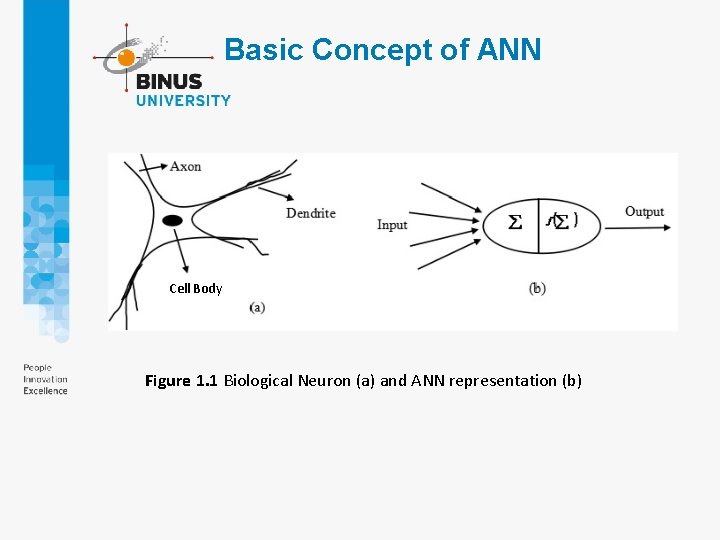 BINUS
UNIVERSITY

Basic Concept of ANN

Axon

Dendrite

Cell Body

(a)

Input

$\Sigma$

$f(\Sigma)$

Output

(b)

People
Innovation
Excellence

Figure 1.1 Biological Neuron (a) and ANN representation (b)